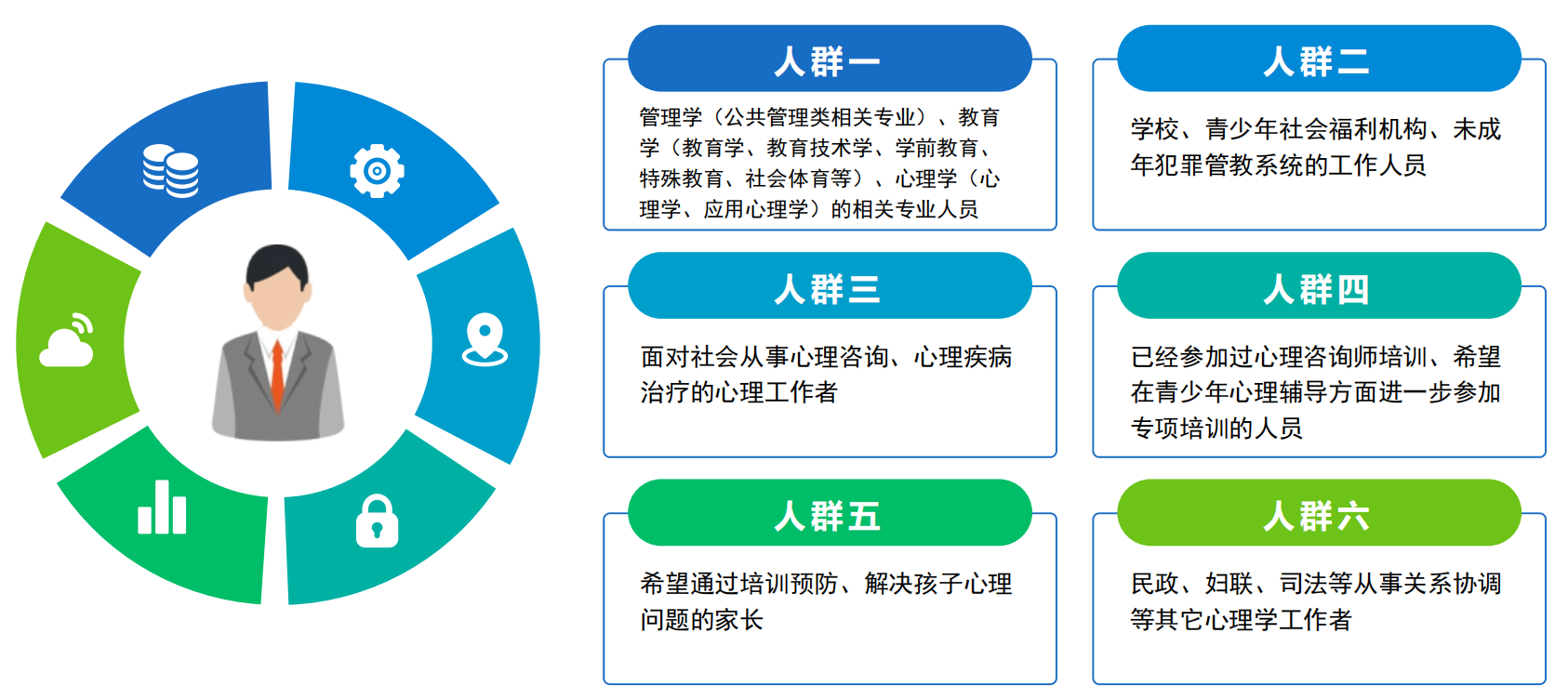 人群一

管理学（公共管理类相关专业）、教育学（教育学、教育技术学、学前教育、特殊教育、社会体育等）、心理学（心理学、应用心理学）的相关专业人员

人群二

学校、青少年社会福利机构、未成年犯罪管教系统的工作人员

人群三

面对社会从事心理咨询、心理疾病治疗的心理工作者

人群四

已经参加过心理咨询师培训、希望在青少年心理辅导方面进一步参加专项培训的人员

人群五

希望通过培训预防、解决孩子心理问题的家长

人群六

民政、妇联、司法等从事关系协调等其它心理学工作者